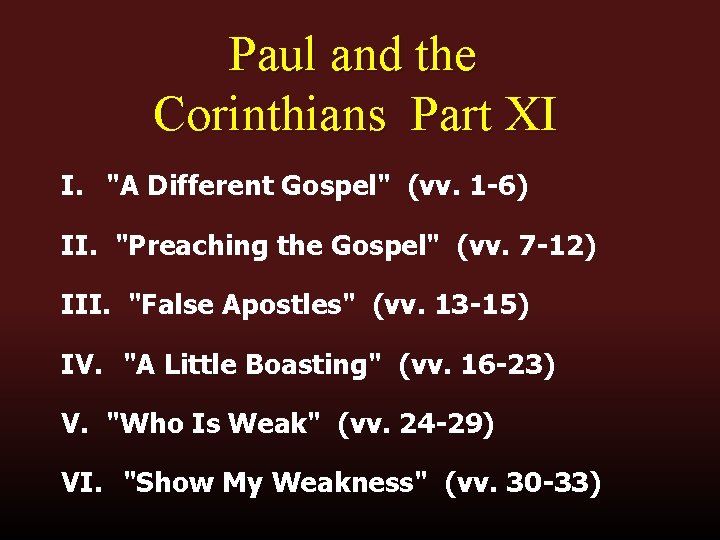 Paul and the Corinthians Part XI

I. "A Different Gospel" (vv. 1-6)

II. "Preaching the Gospel" (vv. 7-12)

III. "False Apostles" (vv. 13-15)

IV. "A Little Boasting" (vv. 16-23)

V. "Who Is Weak" (vv. 24-29)

VI. "Show My Weakness" (vv. 30-33)